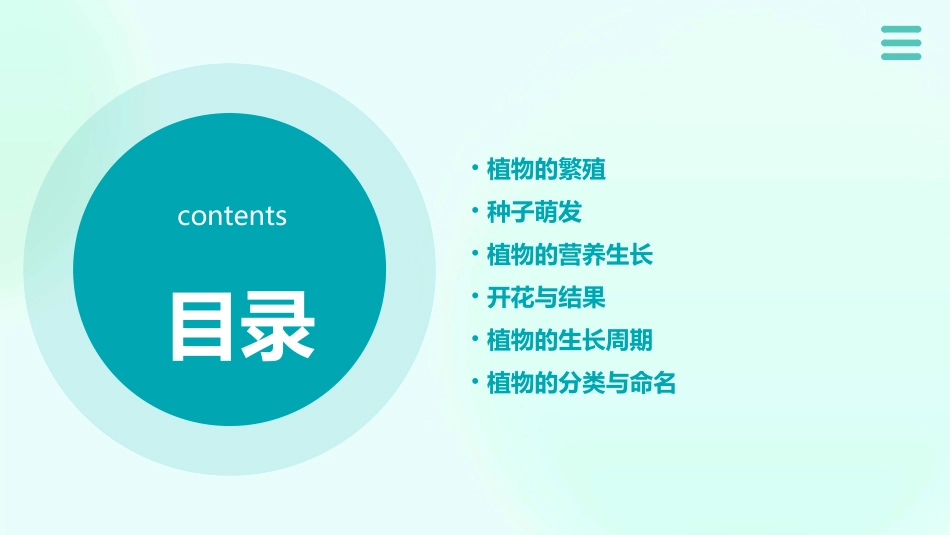 contents

目录

• 植物的繁殖
• 种子萌发
• 植物的营养生长
• 开花与结果
• 植物的生长周期
• 植物的分类与命名